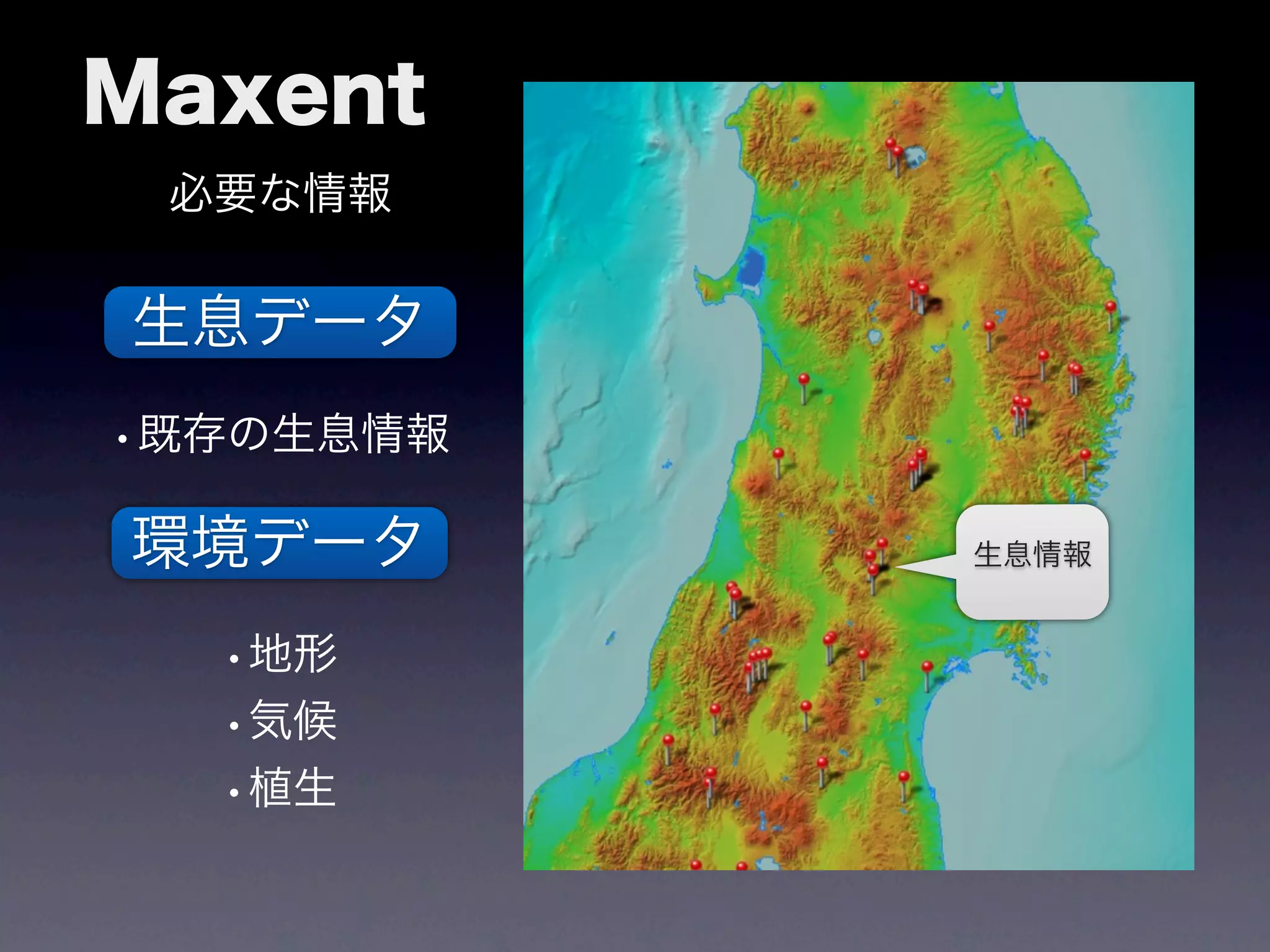 Maxent

必要な情報

生息データ

• 既存の生息情報

環境データ

• 地形
• 気候
• 植生

生息情報